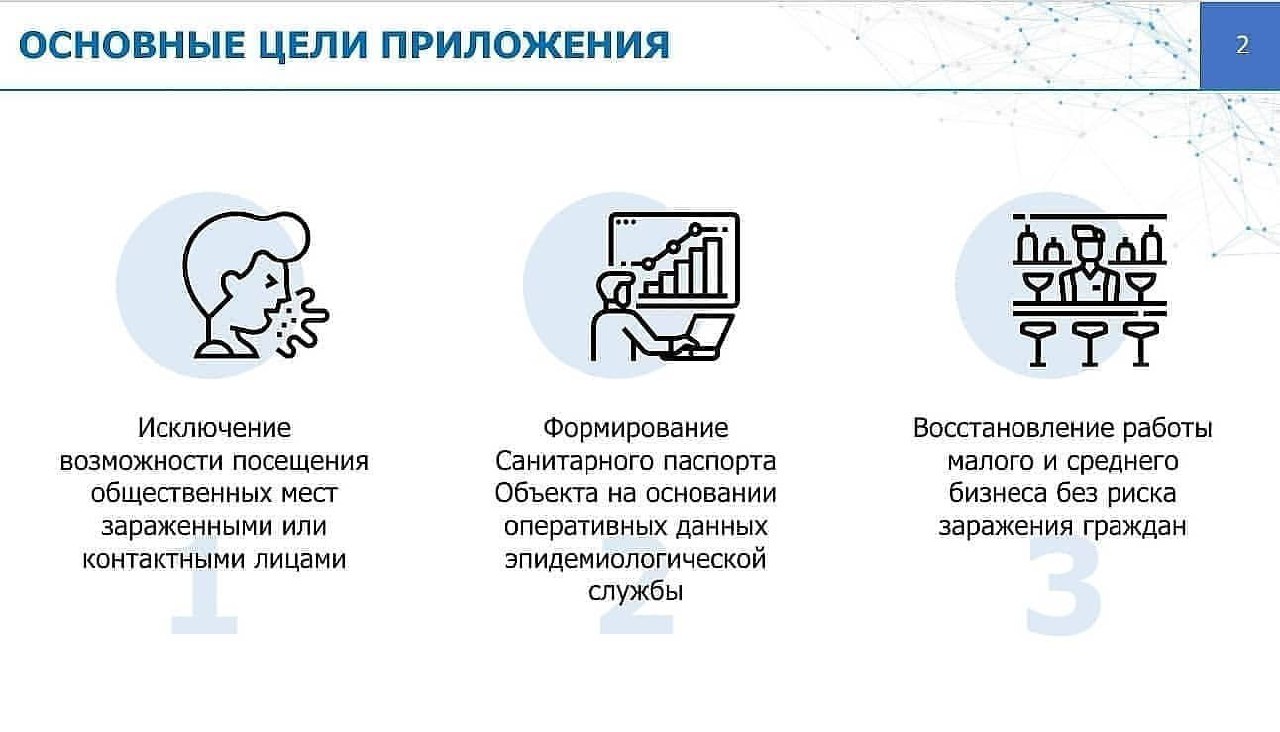 ОСНОВНЫЕ ЦЕЛИ ПРИЛОЖЕНИЯ

2

Исключение возможности посещения общественных мест зараженными или контактными лицами

1

Формирование Санитарного паспорта Объекта на основании оперативных данных эпидемиологической службы

2

Восстановление работы малого и среднего бизнеса без риска заражения граждан

3